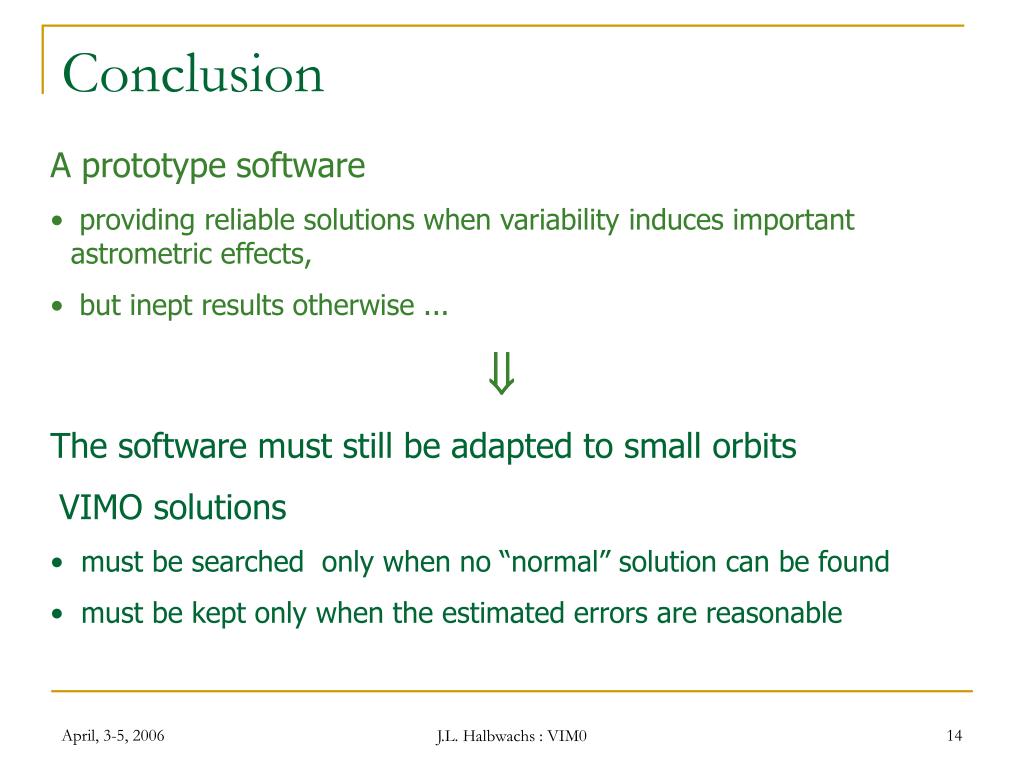 Conclusion

A prototype software

• providing reliable solutions when variability induces important astrometric effects,

• but inept results otherwise ...

$\Downarrow$

The software must still be adapted to small orbits

VIMO solutions

• must be searched only when no “normal” solution can be found

• must be kept only when the estimated errors are reasonable

April, 3-5, 2006

J.L. Halbwachs : VIM0

14